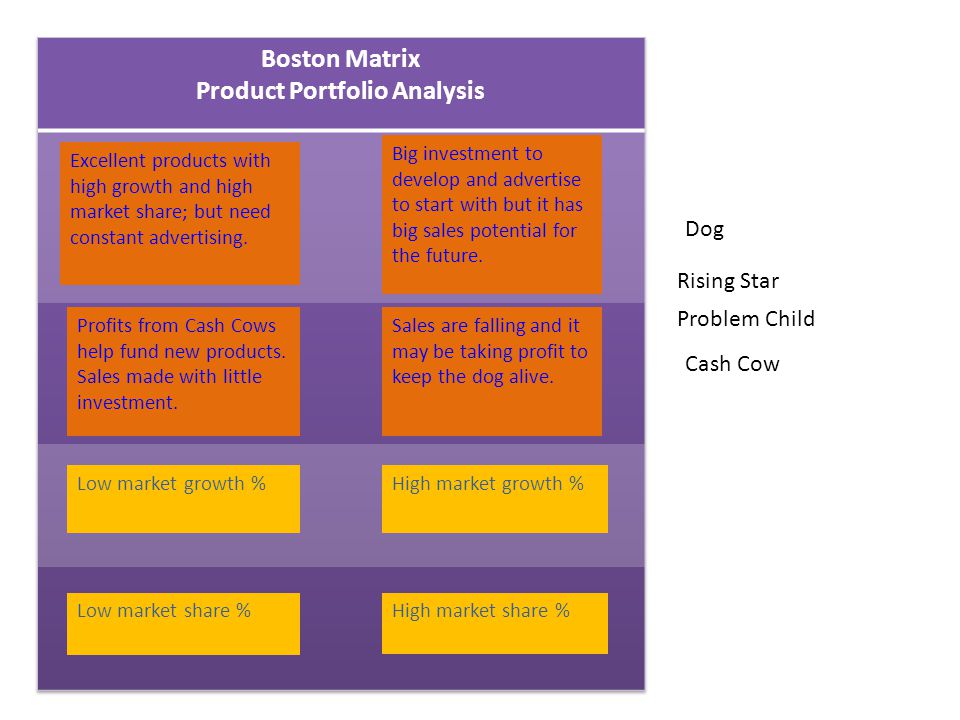 Boston Matrix
Product Portfolio Analysis

Excellent products with high growth and high market share; but need constant advertising.

Big investment to develop and advertise to start with but it has big sales potential for the future.

Profits from Cash Cows help fund new products. Sales made with little investment.

Sales are falling and it may be taking profit to keep the dog alive.

Low market growth %

High market growth %

Low market share %

High market share %

Dog

Rising Star

Problem Child

Cash Cow